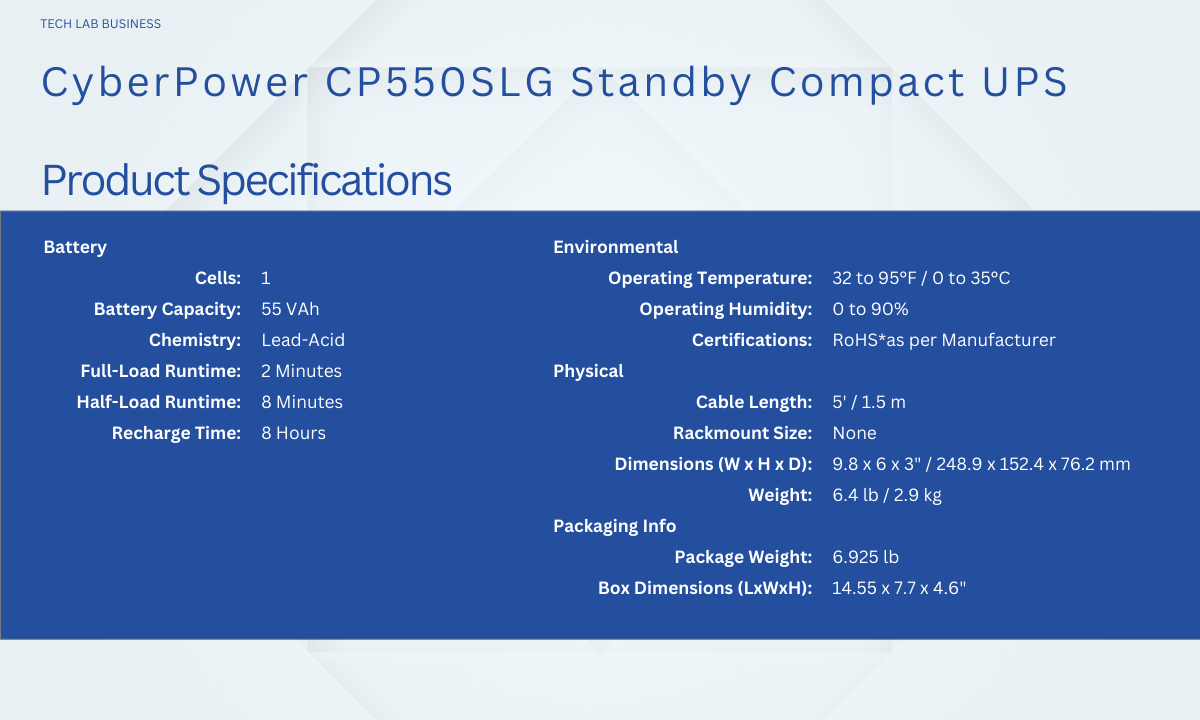 TECH LAB BUSINESS

CyberPower CP550SLG Standby Compact UPS

Product Specifications

Battery

Cells: 1
Battery Capacity: 55 VAh
Chemistry: Lead-Acid
Full-Load Runtime: 2 Minutes
Half-Load Runtime: 8 Minutes
Recharge Time: 8 Hours

Environmental

Operating Temperature: 32 to 95°F / 0 to 35°C
Operating Humidity: 0 to 90%
Certifications: RoHS*as per Manufacturer

Physical

Cable Length: 5' / 1.5 m
Rackmount Size: None
Dimensions (W x H x D): 9.8 x 6 x 3" / 248.9 x 152.4 x 76.2 mm
Weight: 6.4 lb / 2.9 kg

Packaging Info

Package Weight: 6.925 lb
Box Dimensions (LxWxH): 14.55 x 7.7 x 4.6"